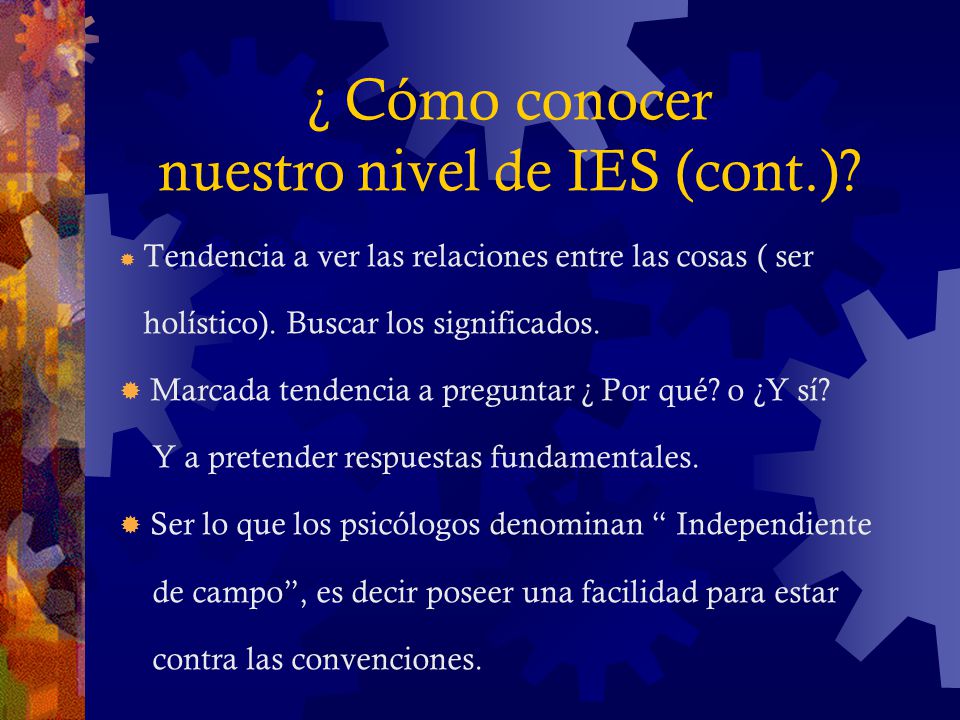 ¿ Cómo conocer nuestro nivel de IES (cont.)?

Tendencia a ver las relaciones entre las cosas ( ser holístico). Buscar los significados.

Marcada tendencia a preguntar ¿ Por qué? o ¿Y sí? Y a pretender respuestas fundamentales.

Ser lo que los psicólogos denominan “ Independiente de campo”, es decir poseer una facilidad para estar contra las convenciones.